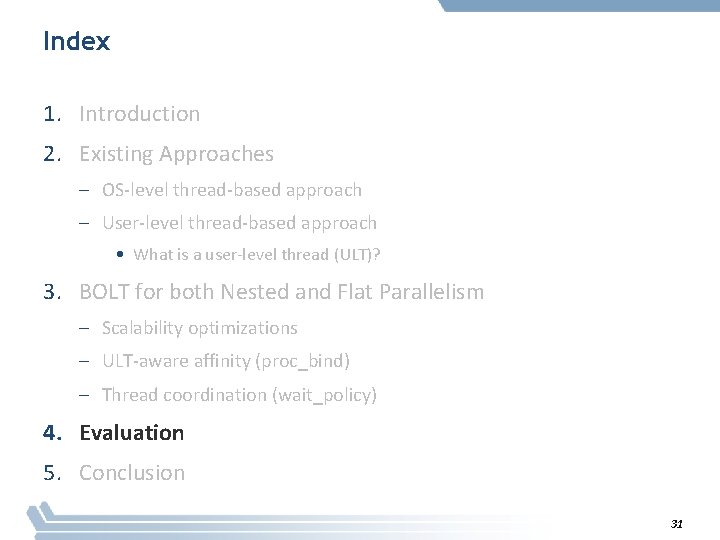 Index

1. Introduction
2. Existing Approaches
– OS-level thread-based approach
– User-level thread-based approach
• What is a user-level thread (ULT)?
3. BOLT for both Nested and Flat Parallelism
– Scalability optimizations
– ULT-aware affinity (proc_bind)
– Thread coordination (wait_policy)
4. Evaluation
5. Conclusion

31